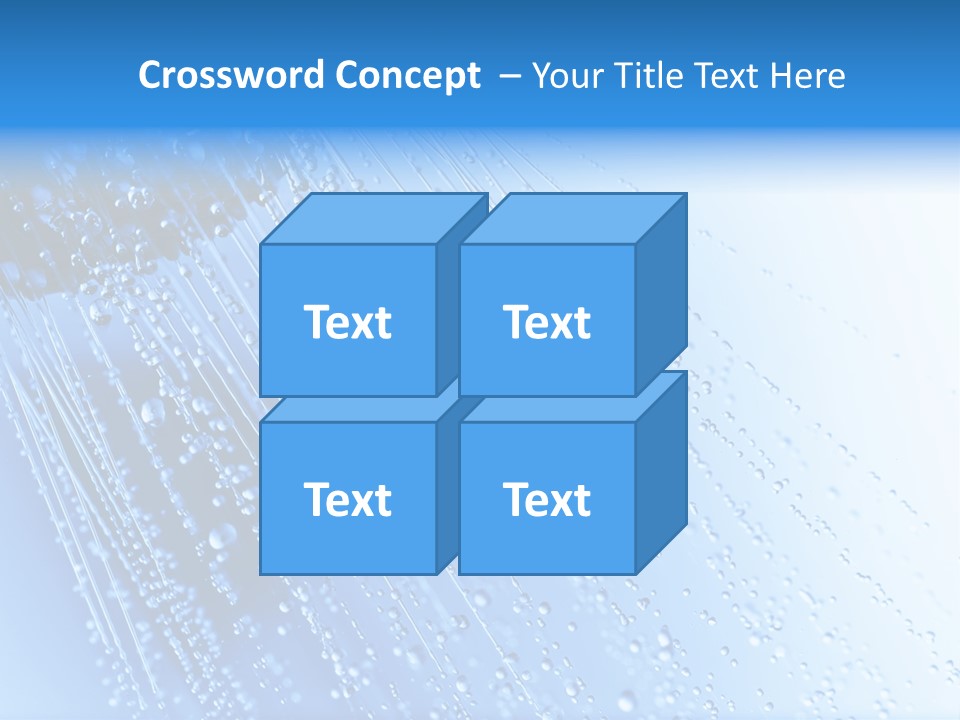 Crossword Concept – Your Title Text Here

Text

Text

Text

Text